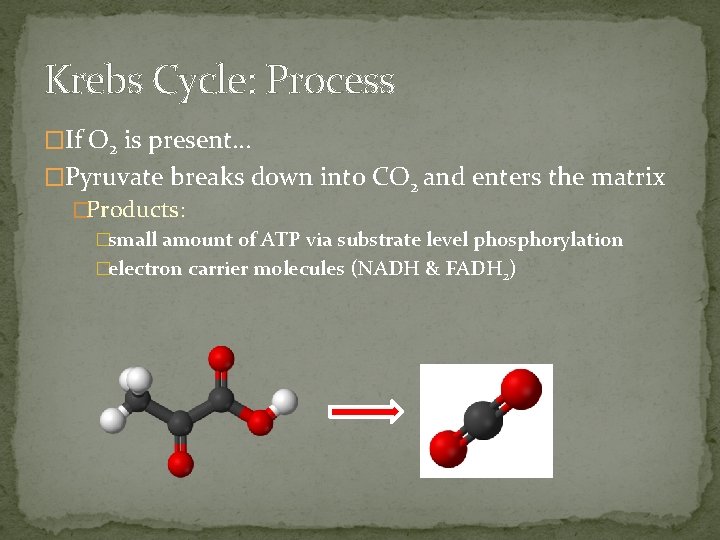 Krebs Cycle: Process

□If $O_2$ is present…

□Pyruvate breaks down into $CO_2$ and enters the matrix

□Products:

□small amount of ATP via substrate level phosphorylation

□electron carrier molecules (NADH & $FADH_2$)